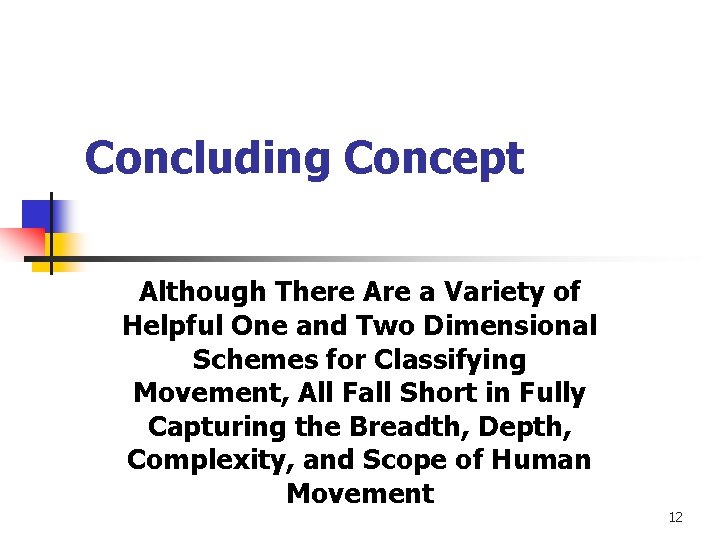 Concluding Concept

Although There Are a Variety of Helpful One and Two Dimensional Schemes for Classifying Movement, All Fall Short in Fully Capturing the Breadth, Depth, Complexity, and Scope of Human Movement

12